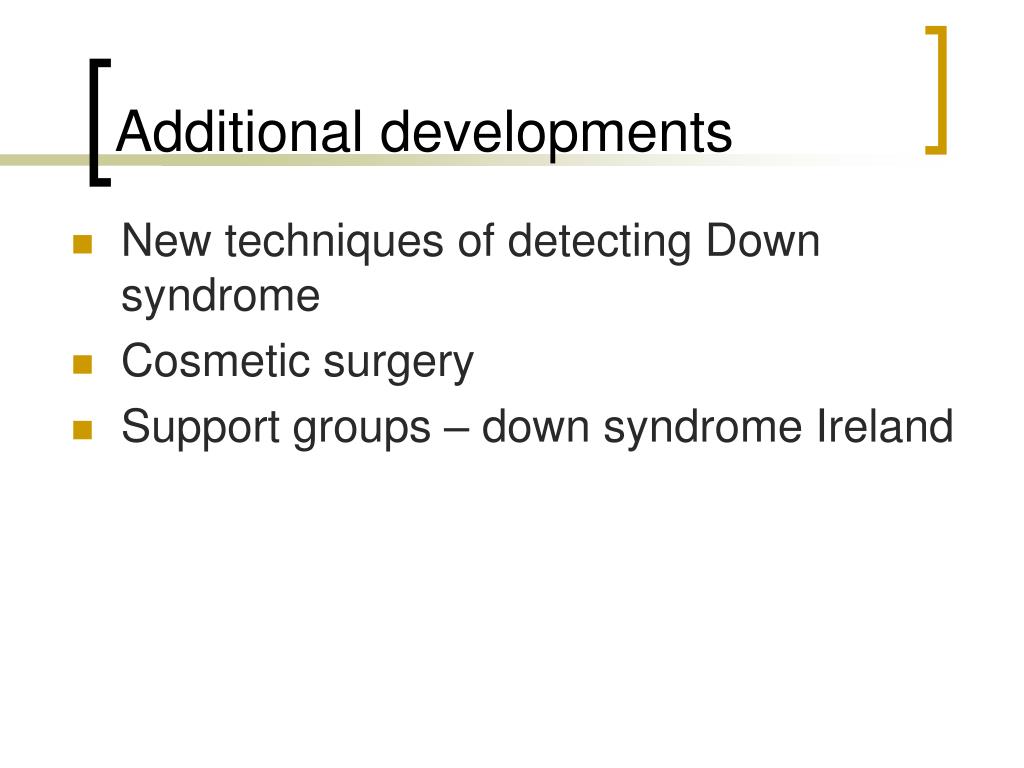 Additional developments

- New techniques of detecting Down syndrome
- Cosmetic surgery
- Support groups – down syndrome Ireland